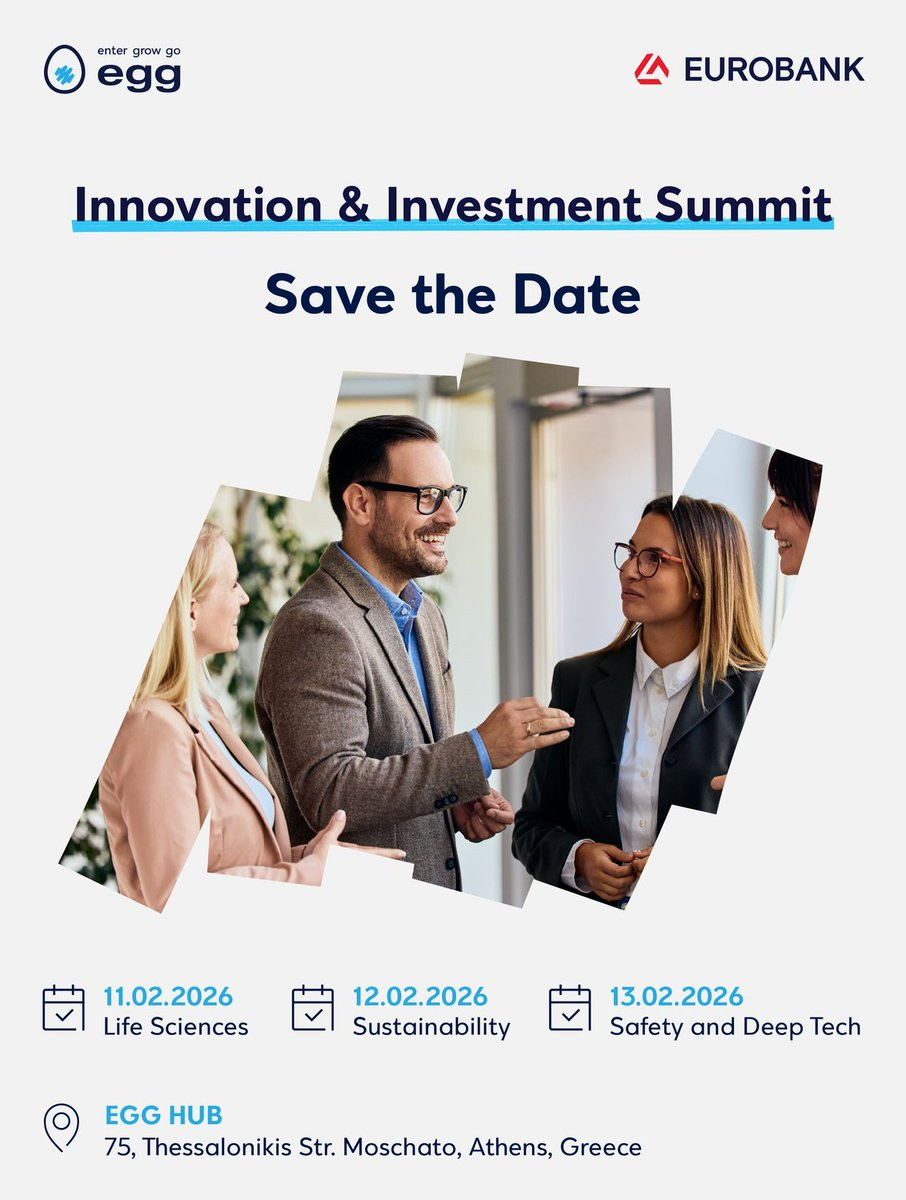 enter grow go
egg

EUROBANK

Innovation & Investment Summit

Save the Date

11.02.2026
Life Sciences

12.02.2026
Sustainability

13.02.2026
Safety and Deep Tech

EGG HUB
75, Thessalonikis Str. Moschato, Athens, Greece